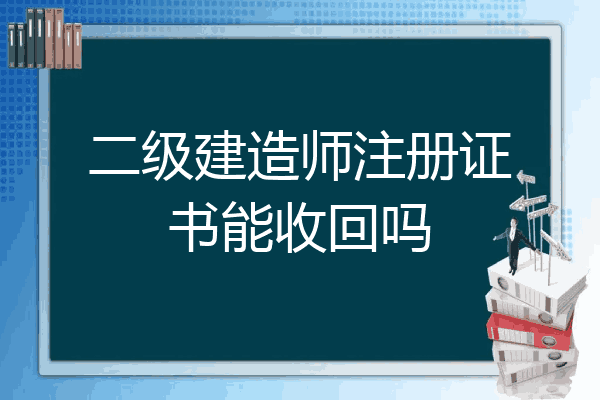 二级建造师注册证书能收回吗